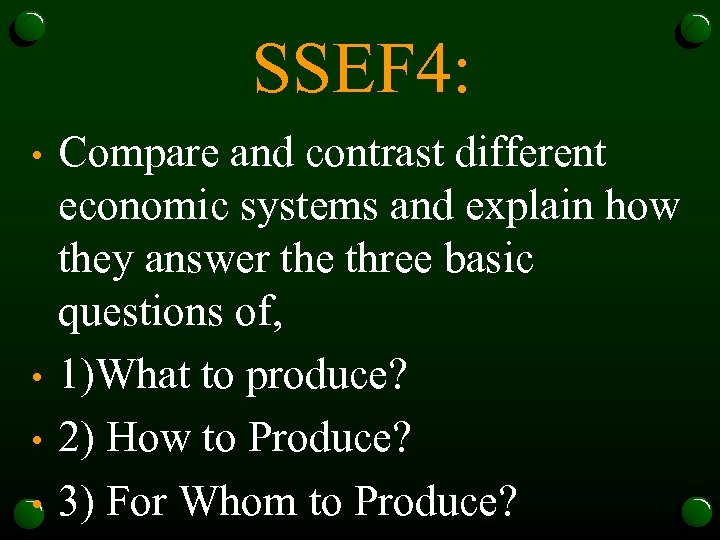 SSEF4:

• Compare and contrast different economic systems and explain how they answer the three basic questions of,

• 1)What to produce?

• 2) How to Produce?

• 3) For Whom to Produce?